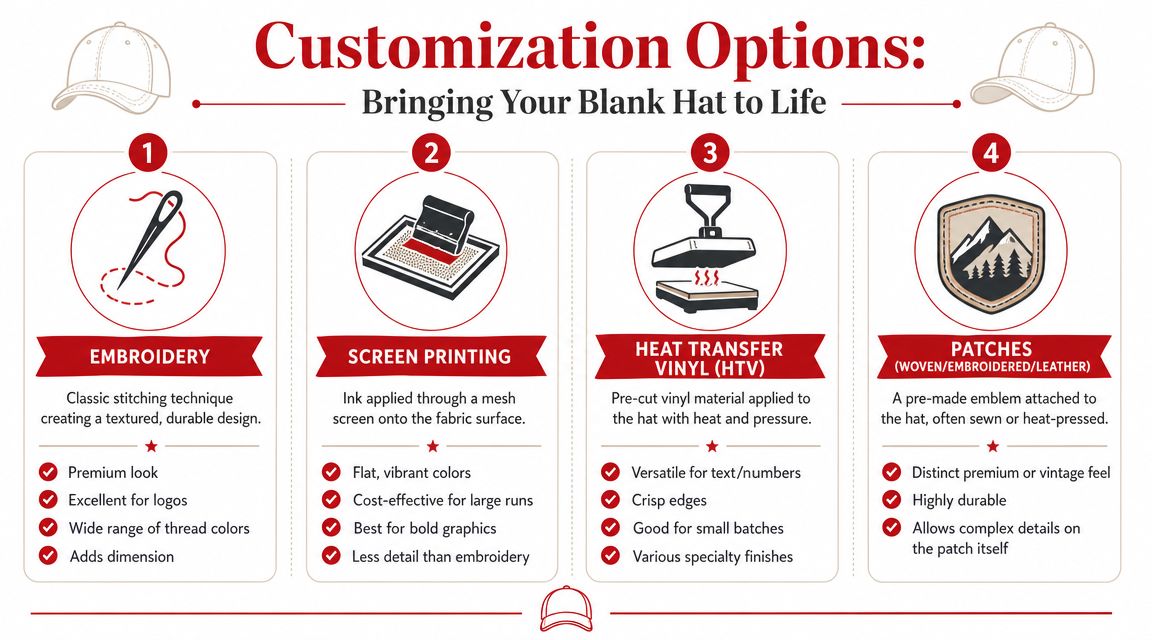 Customization Options:
Bringing Your Blank Hat to Life

1
EMBROIDERY
Classic stitching technique creating a textured, durable design.
Premium look
Excellent for logos
Wide range of thread colors
Adds dimension

2
SCREEN PRINTING
Ink applied through a mesh screen onto the fabric surface.
Flat, vibrant colors
Cost-effective for large runs
Best for bold graphics
Less detail than embroidery

3
HEAT TRANSFER VINYL (HTV)
Pre-cut vinyl material applied to the hat with heat and pressure.
Versatile for text/numbers
Crisp edges
Good for small batches
Various specialty finishes

4
PATCHES
(WOVEN/EMBROIDERED/LEATHER)
A pre-made emblem attached to the hat, often sewn or heat-pressed.
Distinct premium or vintage feel
Highly durable
Allows complex details on the patch itself